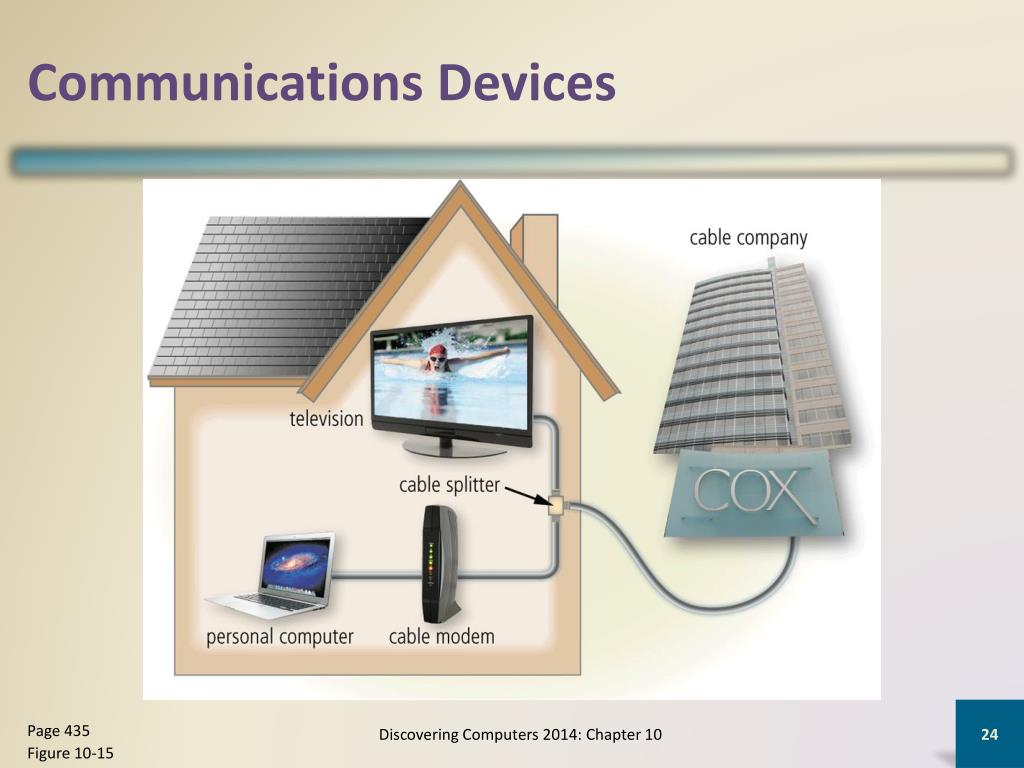 Communications Devices

cable company

television

cable splitter

COX

personal computer

cable modem

Page 435
Figure 10-15

Discovering Computers 2014: Chapter 10

24